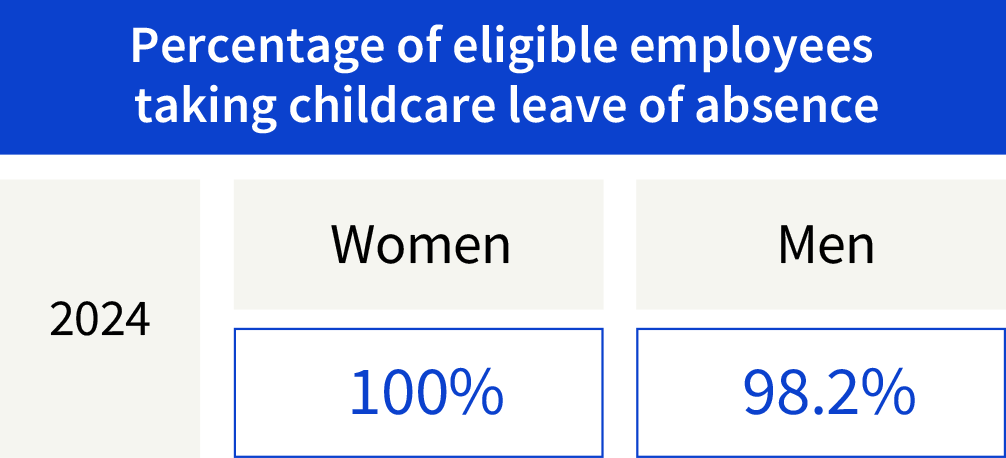 Percentage of eligible employees taking childcare leave of absence

|  | Women | Men |
|---|---|---|
| 2024 | 100% | 98.2% |